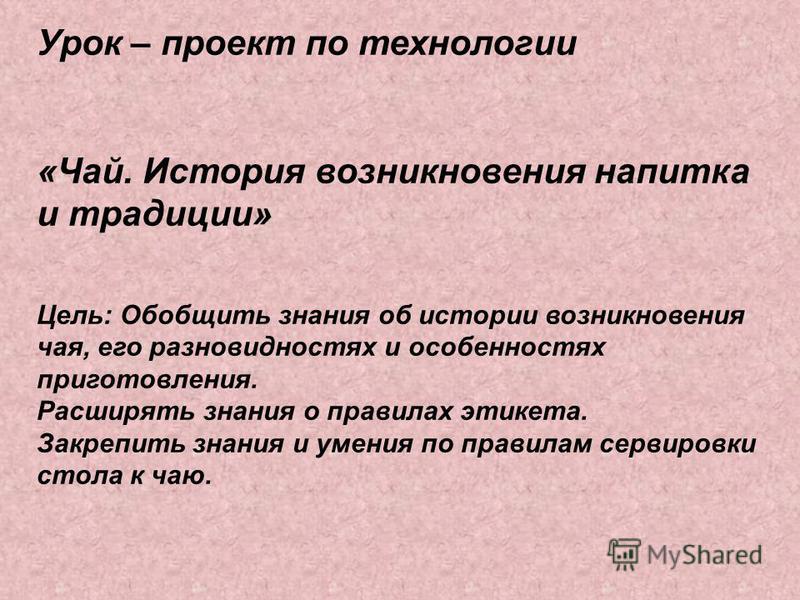 Урок – проект по технологии

«Чай. История возникновения напитка и традиции»

Цель: Обобщить знания об истории возникновения чая, его разновидностях и особенностях приготовления.
Расширять знания о правилах этикета.
Закрепить знания и умения по правилам сервировки стола к чаю.

MyShared